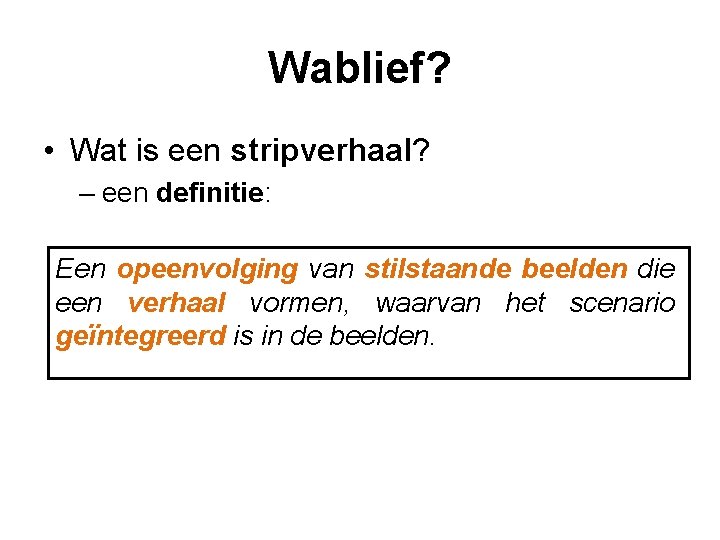 Wablief?

• Wat is een stripverhaal?
– een definitie:

Een opeenvolging van stilstaande beelden die een verhaal vormen, waarvan het scenario geïntegreerd is in de beelden.